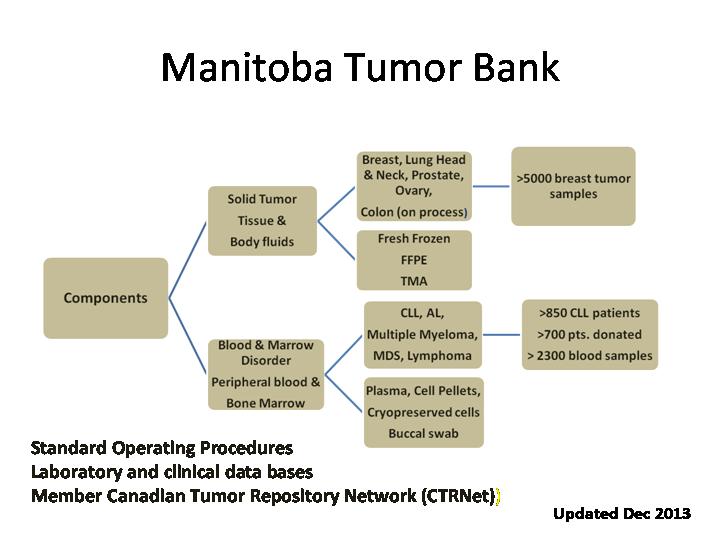 Manitoba Tumor Bank

Components

Solid Tumor
Tissue &
Body fluids

Breast, Lung Head & Neck, Prostate, Ovary,
Colon (on process)

>5000 breast tumor samples

Fresh Frozen
FFPE
TMA

Blood & Marrow Disorder
Peripheral blood &
Bone Marrow

CLL, AL,
Multiple Myeloma,
MDS, Lymphoma

>850 CLL patients
>700 pts. donated
> 2300 blood samples

Plasma, Cell Pellets,
Cryopreserved cells
Buccal swab

Standard Operating Procedures
Laboratory and clinical data bases
Member Canadian Tumor Repository Network (CTRNet)

Updated Dec 2013